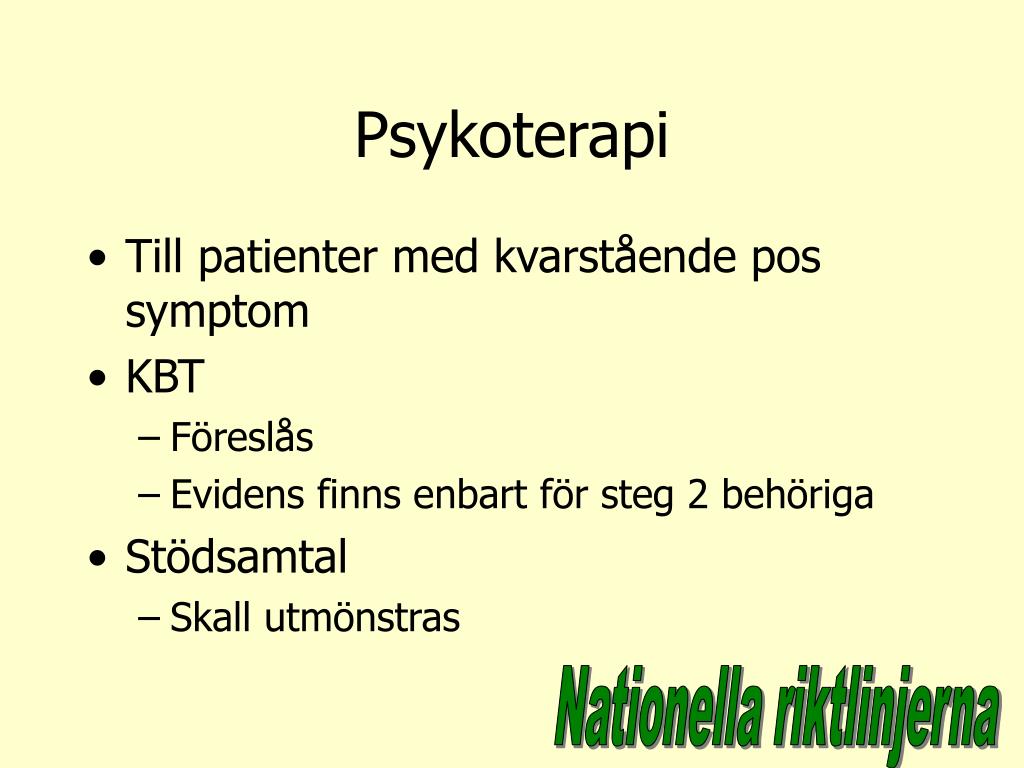 Psykoterapi

• Till patienter med kvarstående pos symptom
• KBT
– Föreslås
– Evidens finns enbart för steg 2 behöriga
• Stödsamtal
– Skall utmönstras

Nationella riktlinjerna